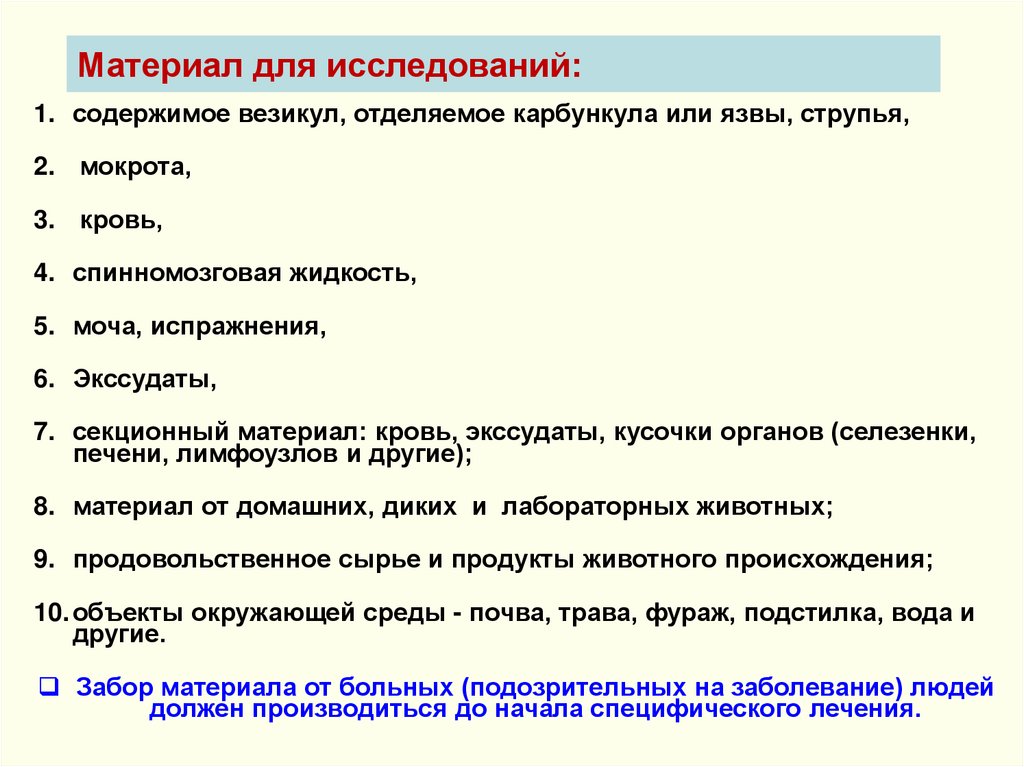 Материал для исследований:

1. содержимое везикул, отделяемое карбункула или язвы, струпья,

2. мокрота,

3. кровь,

4. спинномозговая жидкость,

5. моча, испражнения,

6. Экссудаты,

7. секционный материал: кровь, экссудаты, кусочки органов (селезенки, печени, лимфоузлов и другие);

8. материал от домашних, диких и лабораторных животных;

9. продовольственное сырье и продукты животного происхождения;

10. объекты окружающей среды - почва, трава, фураж, подстилка, вода и другие.

❑ Забор материала от больных (подозрительных на заболевание) людей должен производиться до начала специфического лечения.